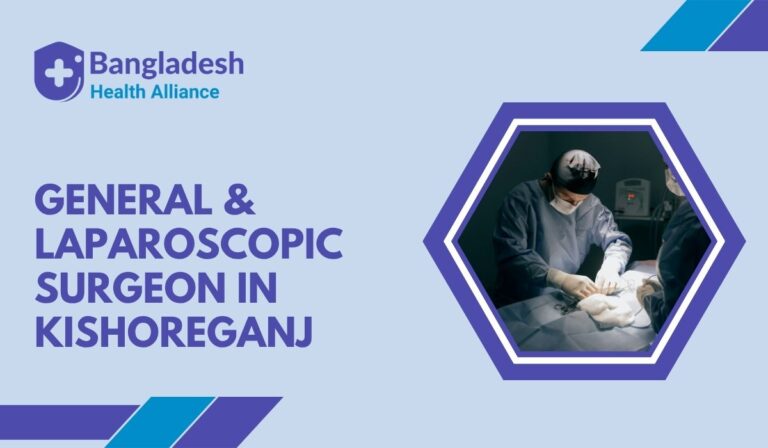 Bangladesh
Health Alliance

GENERAL & LAPAROSCOPIC SURGEON IN KISHOREGANJ